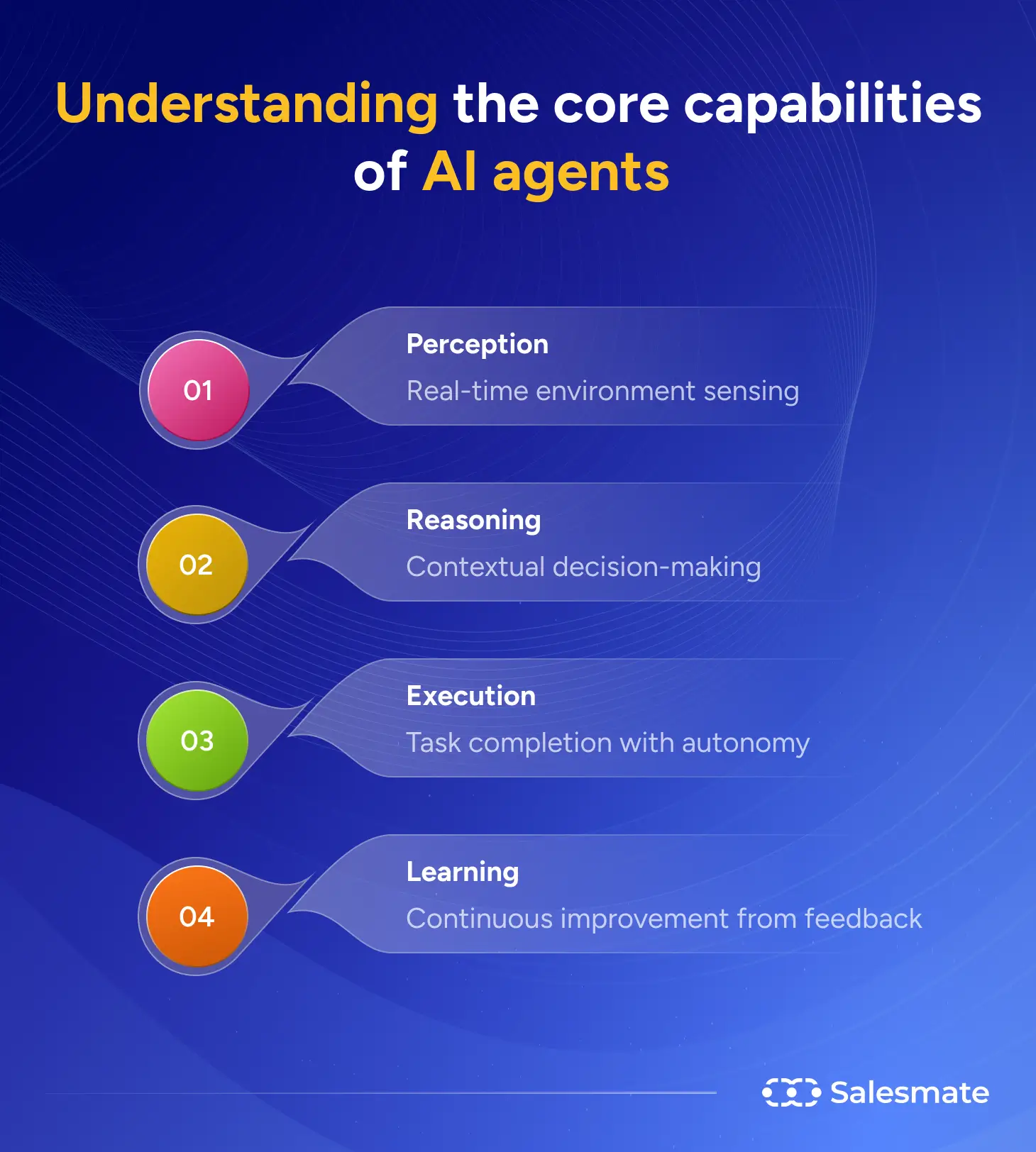 Understanding the core capabilities of AI agents

01
Perception
Real-time environment sensing

02
Reasoning
Contextual decision-making

03
Execution
Task completion with autonomy

04
Learning
Continuous improvement from feedback

Salesmate